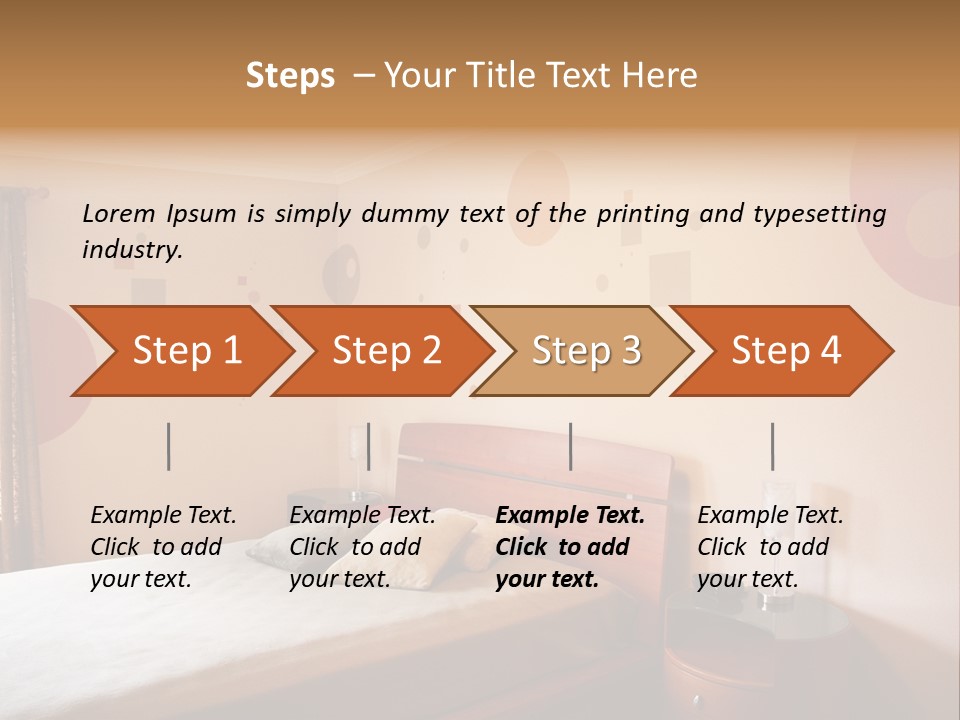 Steps – Your Title Text Here

Lorem Ipsum is simply dummy text of the printing and typesetting industry.

Step 1

Step 2

Step 3

Step 4

Example Text. Click to add your text.

Example Text. Click to add your text.

Example Text. Click to add your text.

Example Text. Click to add your text.